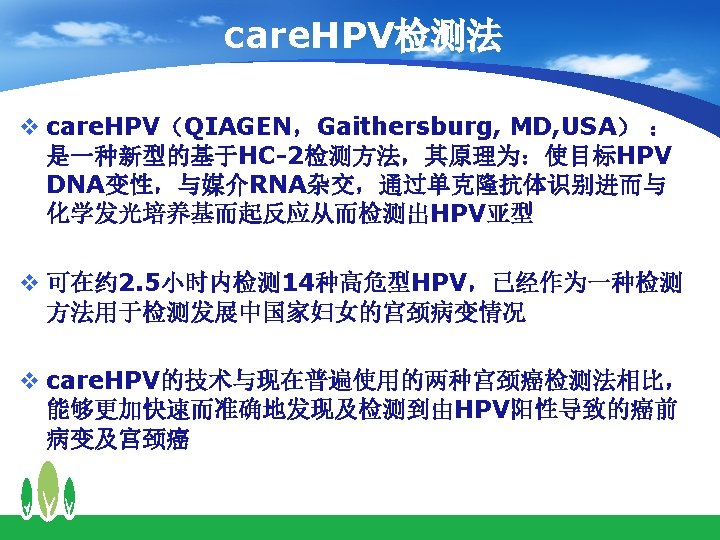 careHPV检测法

❖ careHPV（QIAGEN，Gaithersburg, MD,USA）：是一种新型的基于HC-2检测方法，其原理为：使目标HPV DNA变性，与媒介RNA杂交，通过单克隆抗体识别进而与化学发光培养基而起反应从而检测出HPV亚型

❖ 可在约2.5小时内检测14种高危型HPV，已经作为一种检测方法用于检测发展中国家妇女的宫颈病变情况

❖ careHPV的技术与现在普遍使用的两种宫颈癌检测法相比，能够更加快速而准确地发现及检测到由HPV阳性导致的癌前病变及宫颈癌